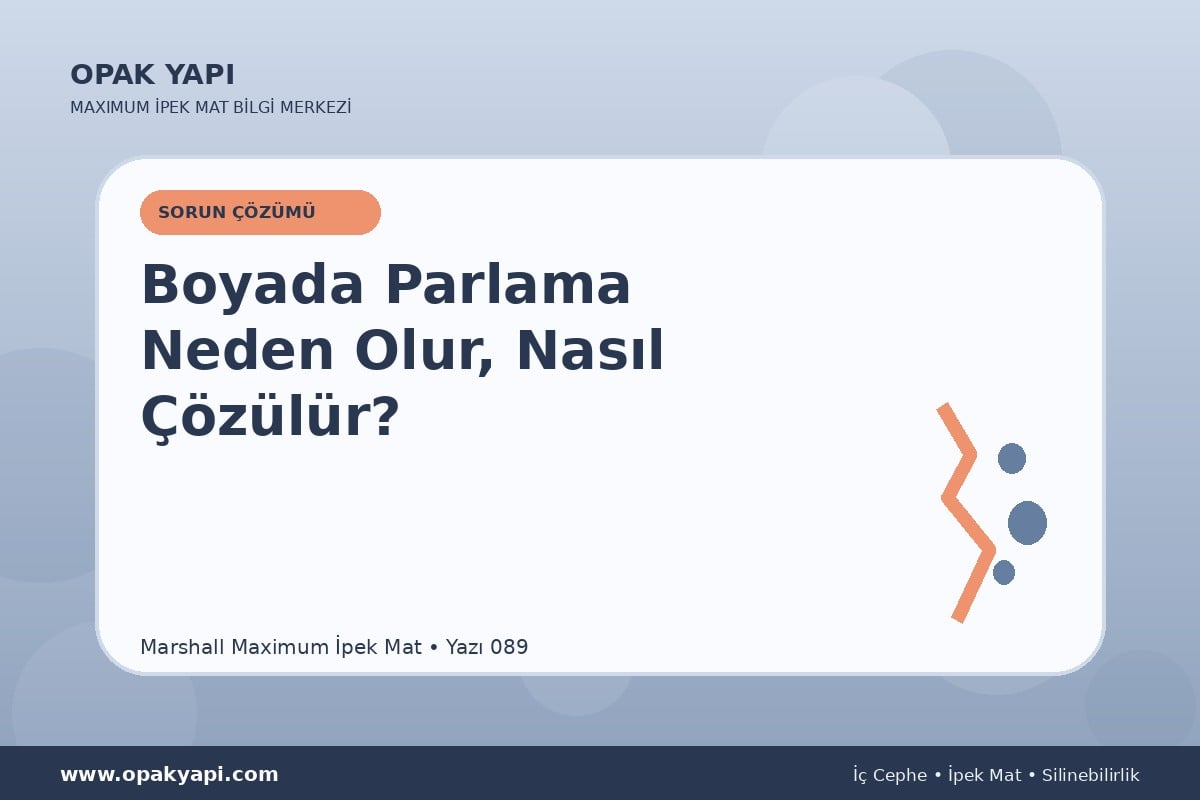 OPAK YAPI
MAXIMUM İPEK MAT BİLGİ MERKEZİ

SORUN ÇÖZÜMÜ

Boyada Parlama Neden Olur, Nasıl Çözülür?

Marshall Maximum İpek Mat • Yazı 089

www.opakyapi.com

İç Cephe • İpek Mat • Silinebilirlik